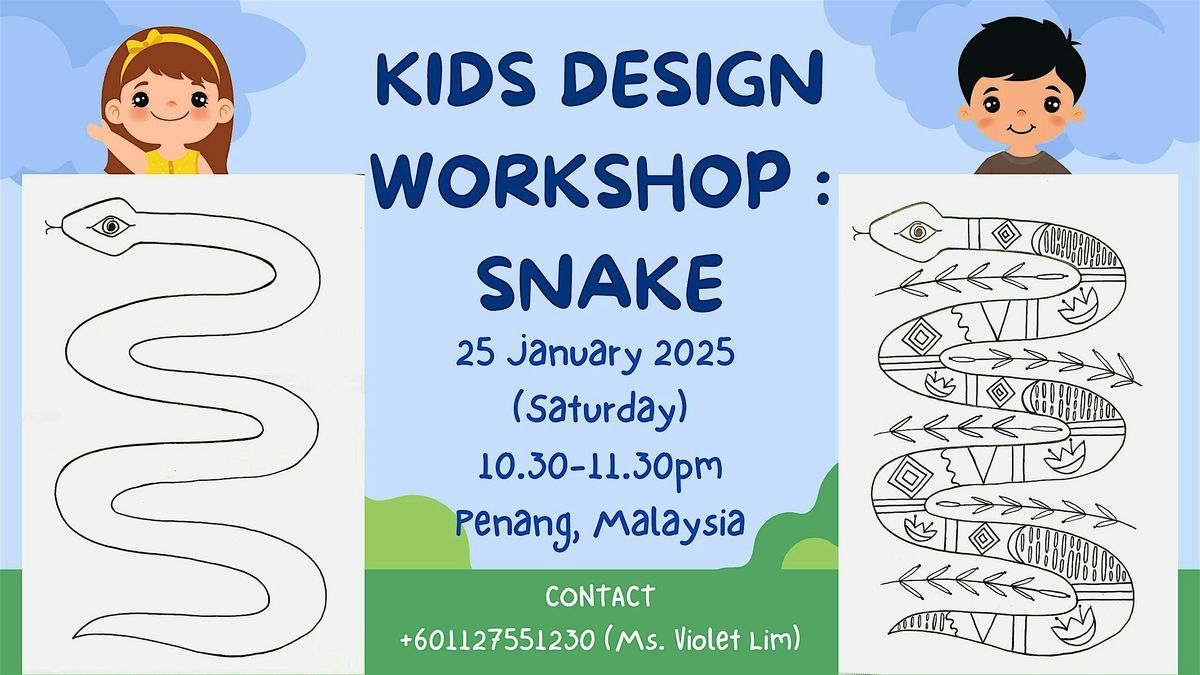 KIDS DESIGN WORKSHOP : SNAKE

25 January 2025 (Saturday) 10.30-11.30pm Penang, Malaysia

CONTACT
+601127551230 (Ms. Violet Lim)